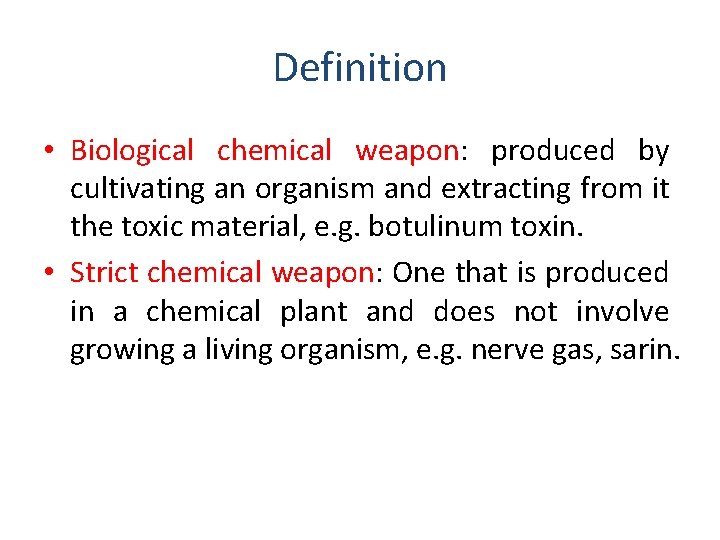 Definition

• Biological chemical weapon: produced by cultivating an organism and extracting from it the toxic material, e.g. botulinum toxin.

• Strict chemical weapon: One that is produced in a chemical plant and does not involve growing a living organism, e.g. nerve gas, sarin.